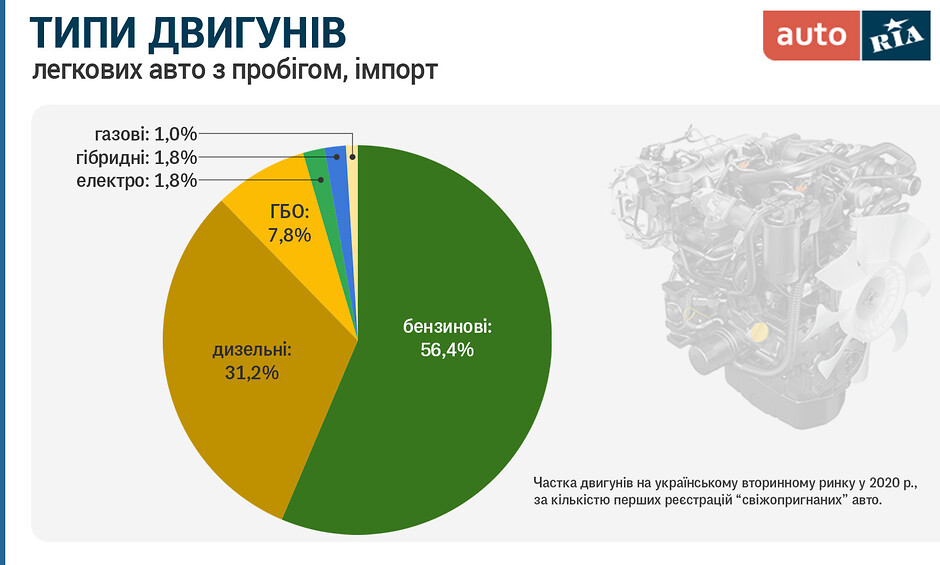 ТИПИ ДВИГУНІВ
легкових авто з пробігом, імпорт

auto RIA

газові: 1,0%
гібридні: 1,8%
електро: 1,8%
ГБО: 7,8%
дизельні: 31,2%
бензинові: 56,4%

Частка двигунів на українському вторинному ринку у 2020 р., за кількістю перших реєстрацій "свіжопригнаних" авто.